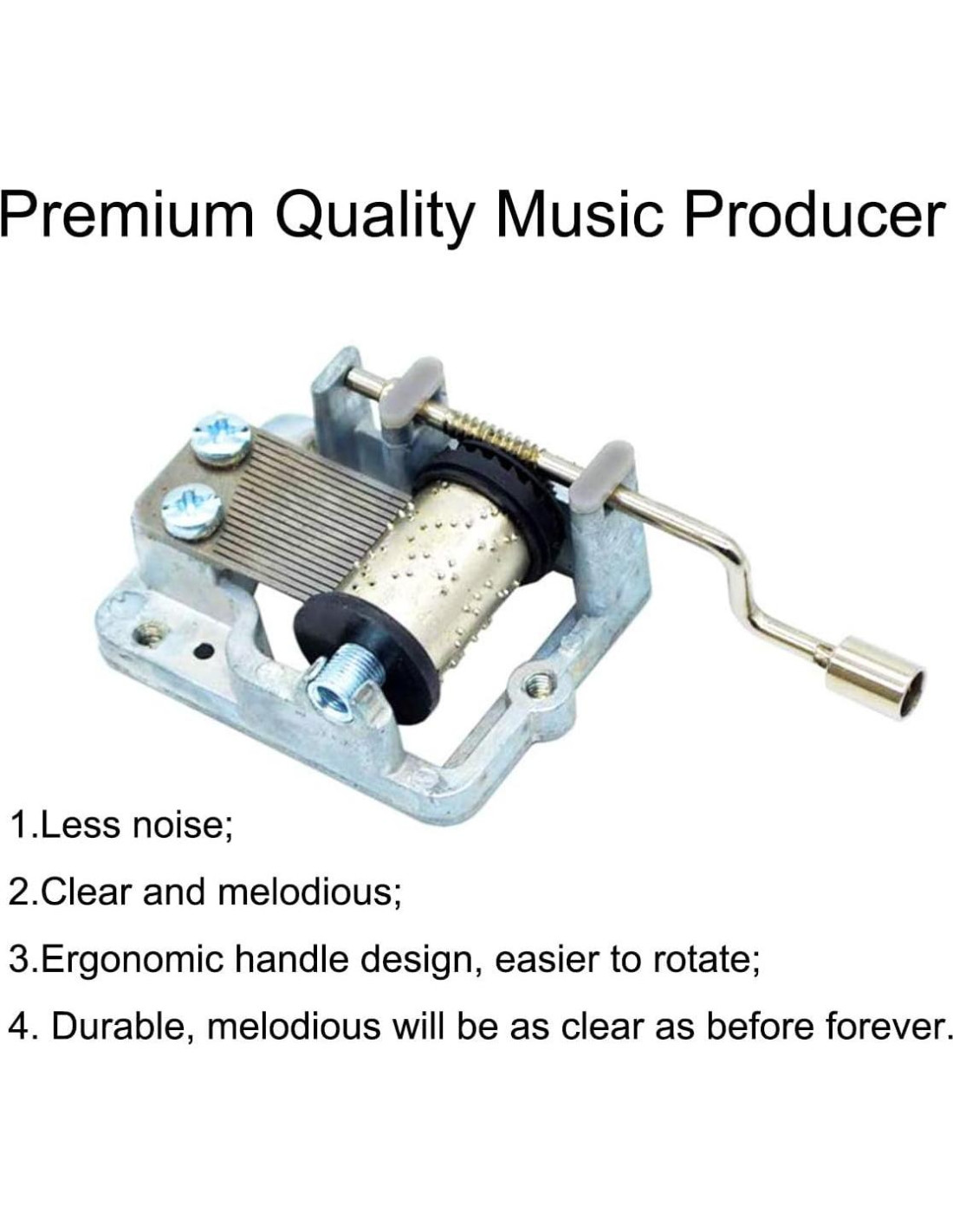 Premium Quality Music Producer

1.Less noise;

2.Clear and melodious;

3.Ergonomic handle design, easier to rotate;

4. Durable, melodious will be as clear as before forever.